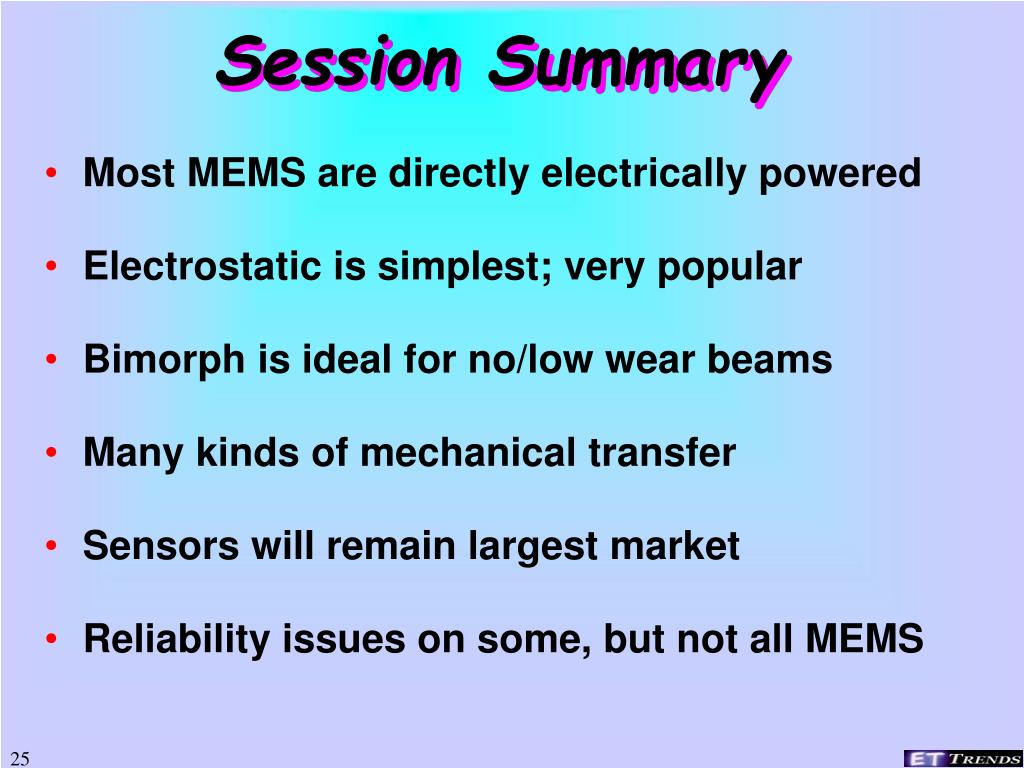 Session Summary

• Most MEMS are directly electrically powered

• Electrostatic is simplest; very popular

• Bimorph is ideal for no/low wear beams

• Many kinds of mechanical transfer

• Sensors will remain largest market

• Reliability issues on some, but not all MEMS

25

ET TRENDS